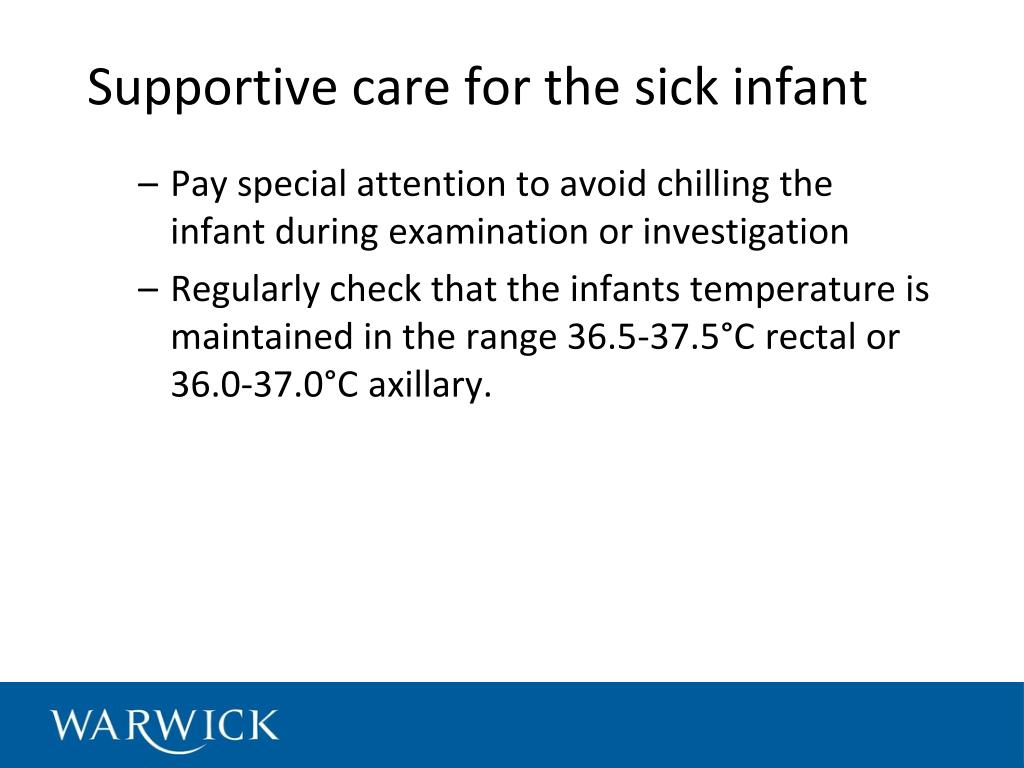 Supportive care for the sick infant

– Pay special attention to avoid chilling the infant during examination or investigation

– Regularly check that the infants temperature is maintained in the range 36.5-37.5°C rectal or 36.0-37.0°C axillary.

WARWICK